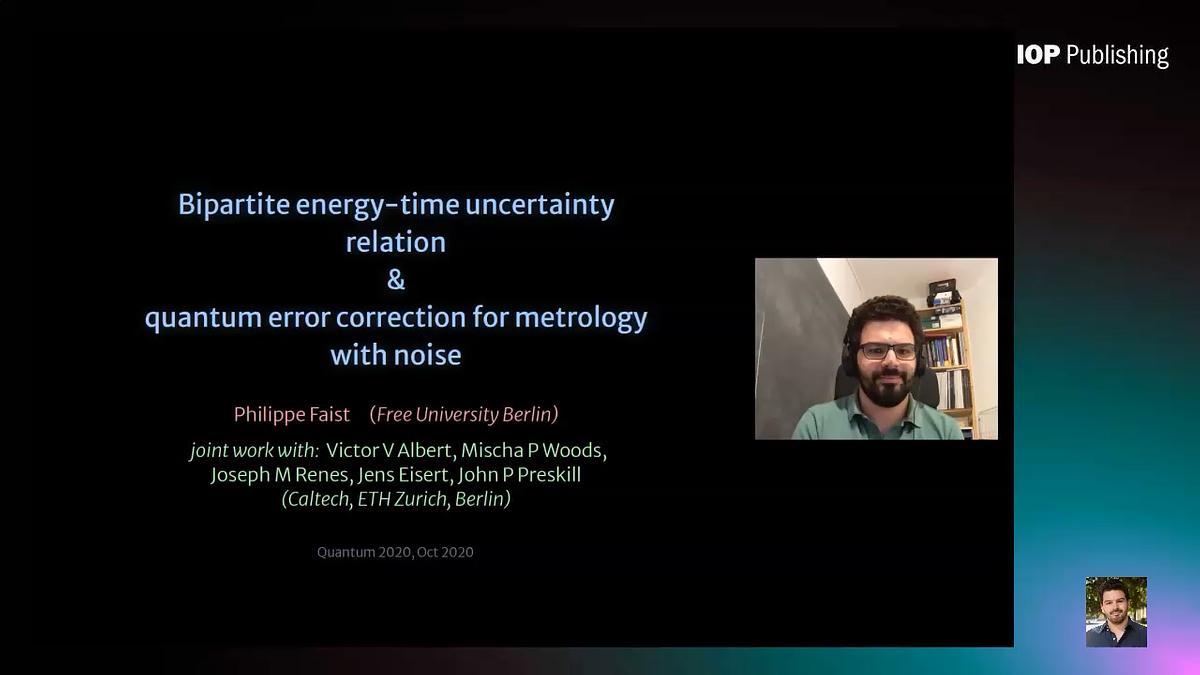 IOP Publishing

Bipartite energy-time uncertainty relation
&
quantum error correction for metrology with noise

Philippe Faist (Free University Berlin)

joint work with: Victor V Albert, Mischa P Woods, Joseph M Renes, Jens Eisert, John P Preskill
(Caltech, ETH Zurich, Berlin)

Quantum 2020, Oct 2020